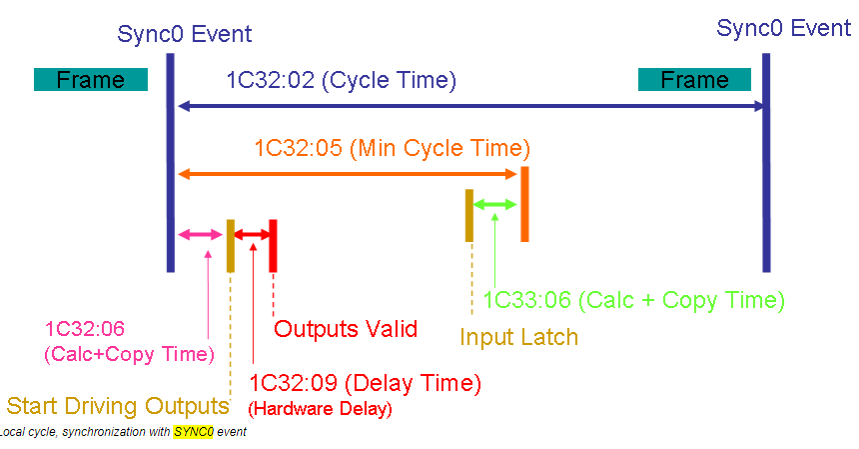 Sync0 Event

Sync0 Event

Frame

1C32:02 (Cycle Time)

Frame

1C32:05 (Min Cycle Time)

1C33:06 (Calc + Copy Time)

1C32:06
(Calc+Copy Time)

Outputs Valid

Input Latch

1C32:09 (Delay Time)
(Hardware Delay)

Start Driving Outputs

Local cycle, synchronization with SYNC0 event